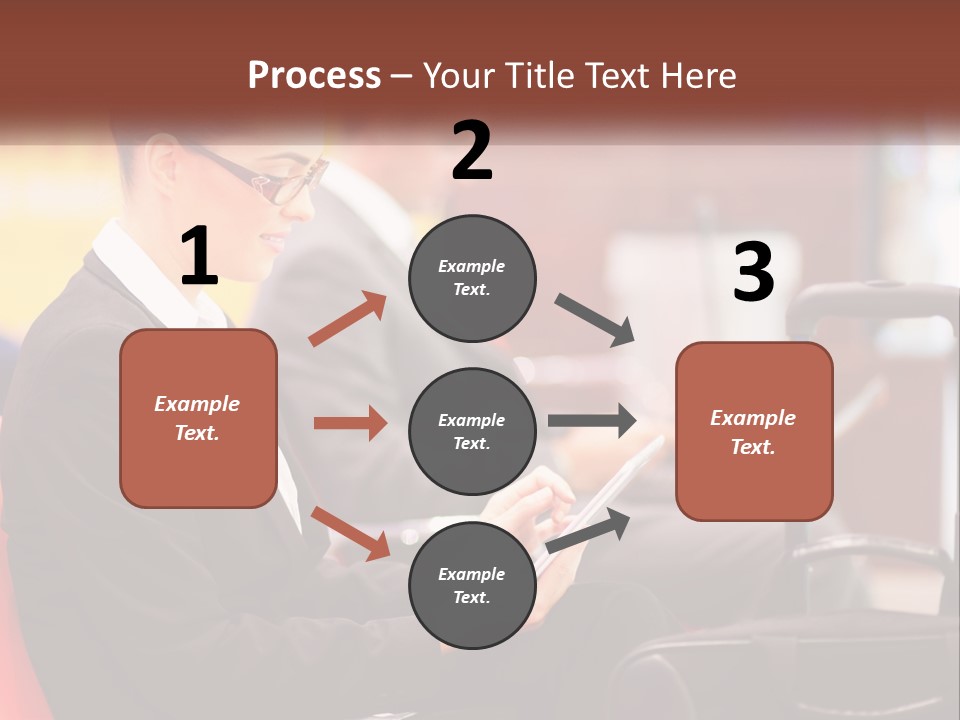 Process – Your Title Text Here

1

Example Text.

2

Example Text.

Example Text.

Example Text.

3

Example Text.